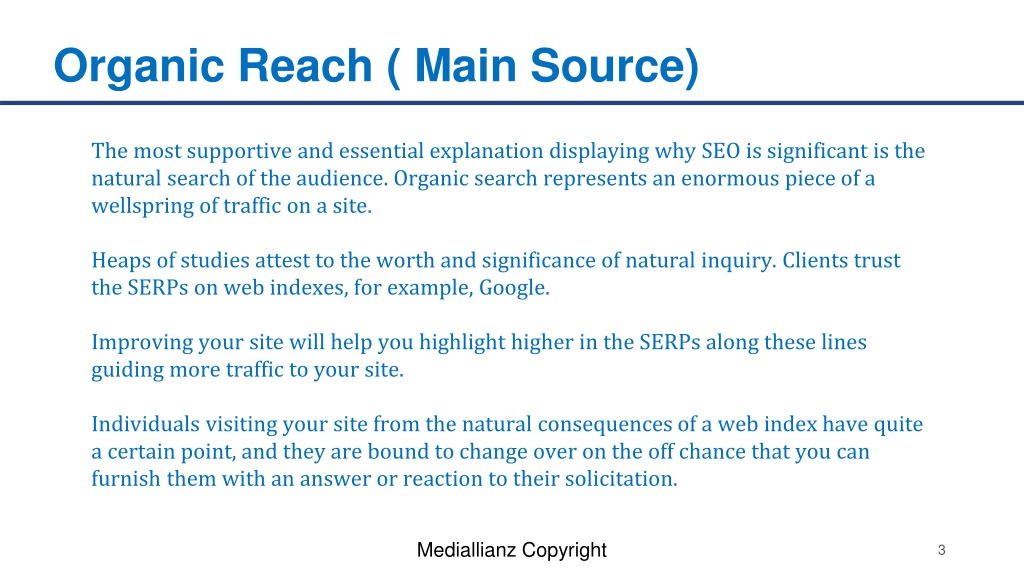 Organic Reach ( Main Source)

The most supportive and essential explanation displaying why SEO is significant is the natural search of the audience. Organic search represents an enormous piece of a wellspring of traffic on a site.

Heaps of studies attest to the worth and significance of natural inquiry. Clients trust the SERPs on web indexes, for example, Google.

Improving your site will help you highlight higher in the SERPs along these lines guiding more traffic to your site.

Individuals visiting your site from the natural consequences of a web index have quite a certain point, and they are bound to change over on the off chance that you can furnish them with an answer or reaction to their solicitation.

Mediallianz Copyright

3